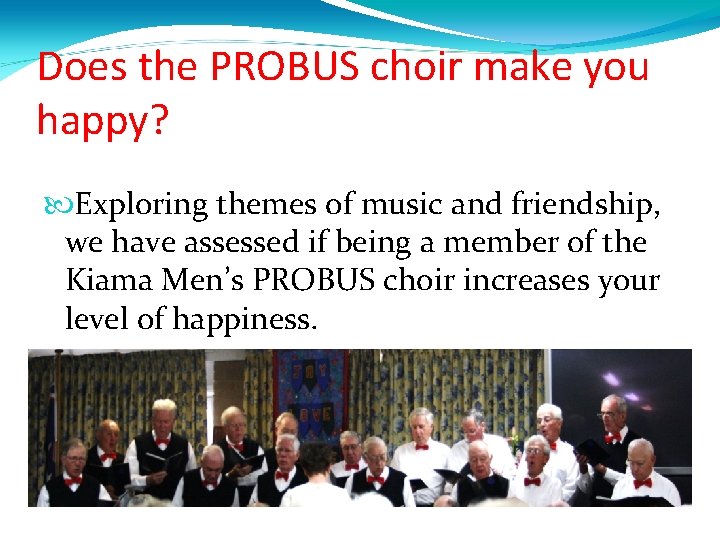 Does the PROBUS choir make you happy?

Exploring themes of music and friendship, we have assessed if being a member of the Kiama Men's PROBUS choir increases your level of happiness.

JOY

LOVE